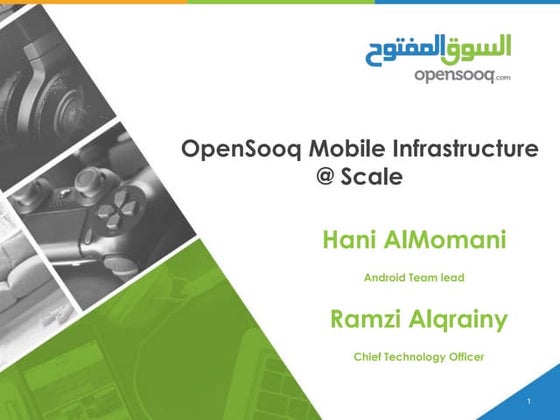 السوق المفتوح
opensooq.com

OpenSooq Mobile Infrastructure @ Scale

Hani AlMomani

Android Team lead

Ramzi Alqrainy

Chief Technology Officer

1